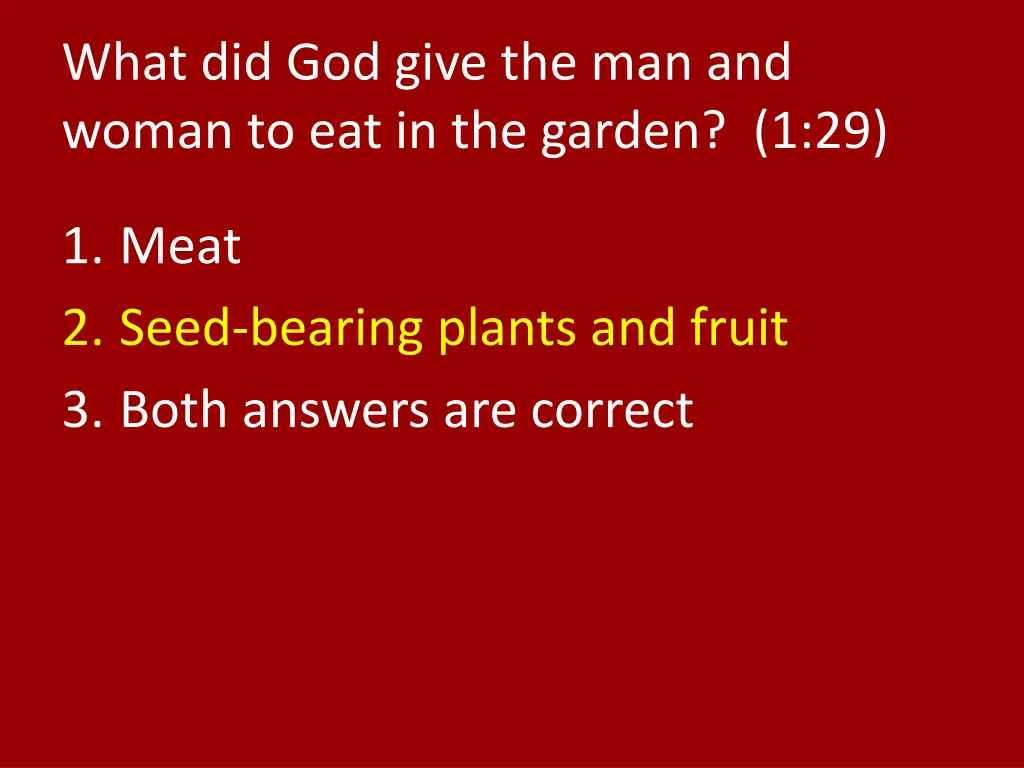 What did God give the man and woman to eat in the garden?  (1:29)

1. Meat
2. Seed-bearing plants and fruit
3. Both answers are correct